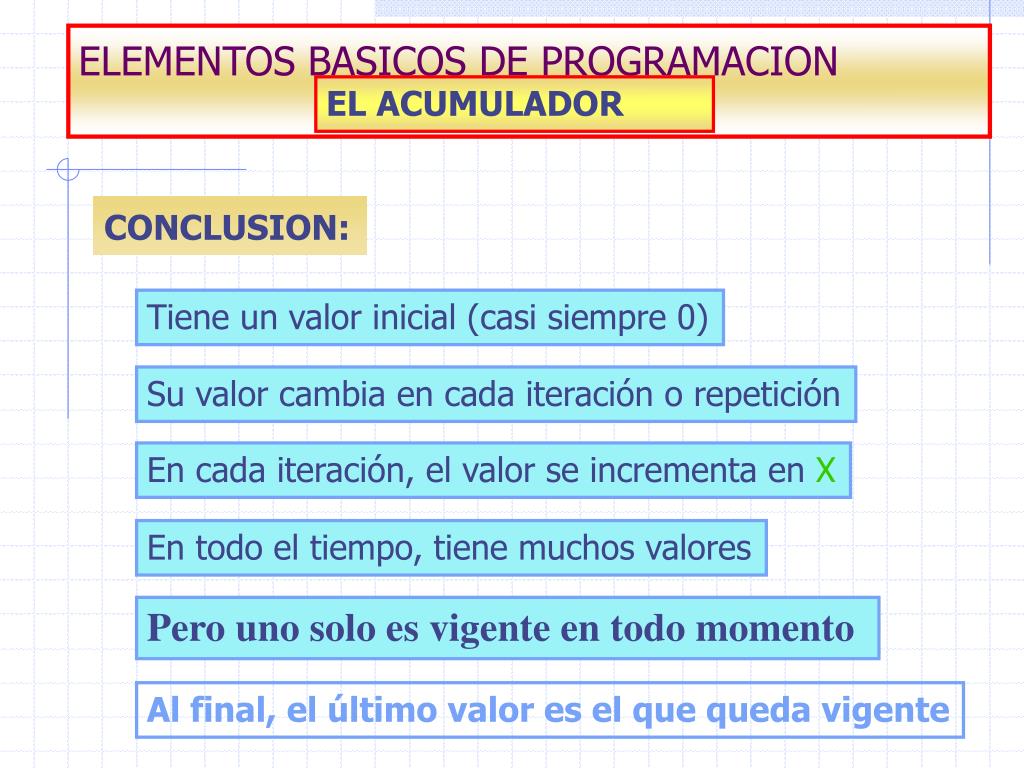 ELEMENTOS BASICOS DE PROGRAMACION
EL ACUMULADOR

CONCLUSION:

Tiene un valor inicial (casi siempre 0)

Su valor cambia en cada iteración o repetición

En cada iteración, el valor se incrementa en X

En todo el tiempo, tiene muchos valores

Pero uno solo es vigente en todo momento

Al final, el último valor es el que queda vigente